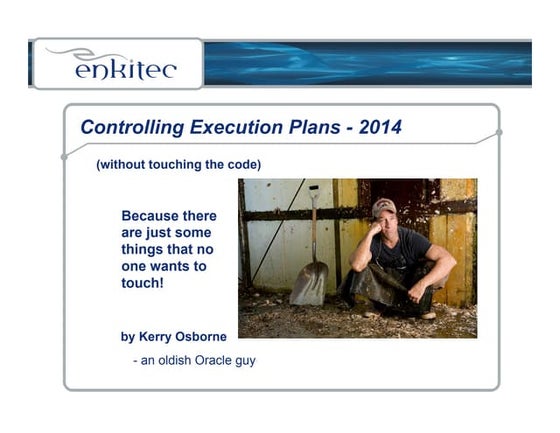 enkitec

Controlling Execution Plans - 2014

(without touching the code)

Because there are just some things that no one wants to touch!

by Kerry Osborne

- an oldish Oracle guy